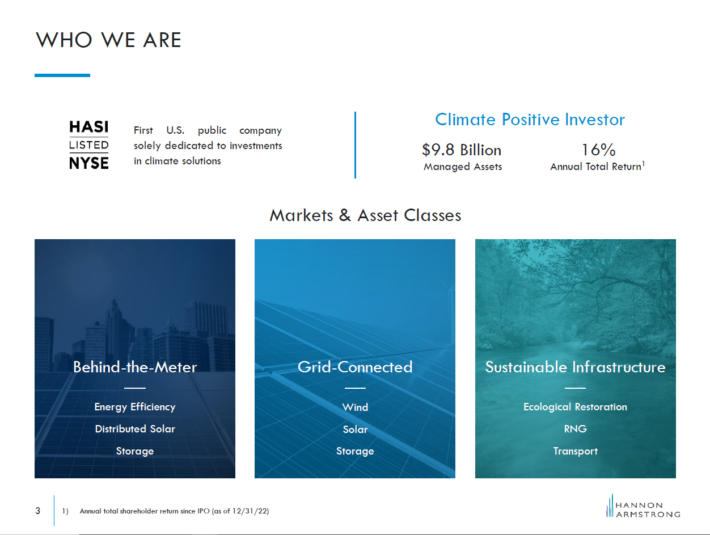 WHO WE ARE

HASI
LISTED
NYSE

First U.S. public company solely dedicated to investments in climate solutions

Climate Positive Investor

$9.8 Billion
Managed Assets

16%
Annual Total Return$^1$

Markets & Asset Classes

Behind-the-Meter

Energy Efficiency
Distributed Solar
Storage

Grid-Connected

Wind
Solar
Storage

Sustainable Infrastructure

Ecological Restoration
RNG
Transport

3

1) Annual total shareholder return since IPO (as of 12/31/22)

HANNON
ARMSTRONG